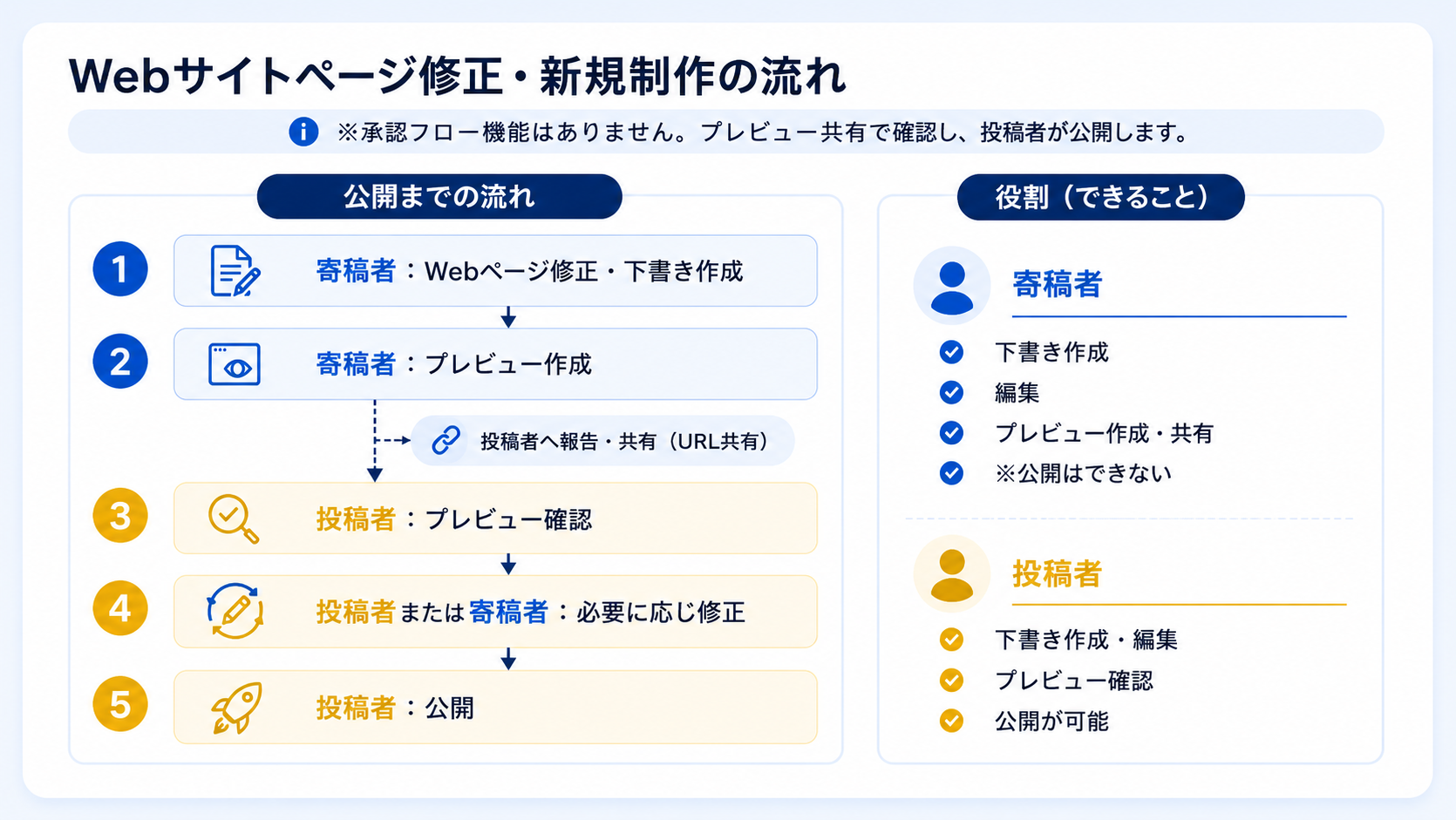 Webサイトページ修正・新規制作の流れ

※承認フロー機能はありません。プレビュー共有で確認し、投稿者が公開します。

公開までの流れ

1 寄稿者：Webページ修正・下書き作成

2 寄稿者：プレビュー作成

投稿者へ報告・共有（URL共有）

3 投稿者：プレビュー確認

4 投稿者または寄稿者：必要に応じ修正

5 投稿者：公開

役割（できること）

寄稿者

下書き作成
編集
プレビュー作成・共有
※公開はできない

投稿者

下書き作成・編集
プレビュー確認
公開が可能